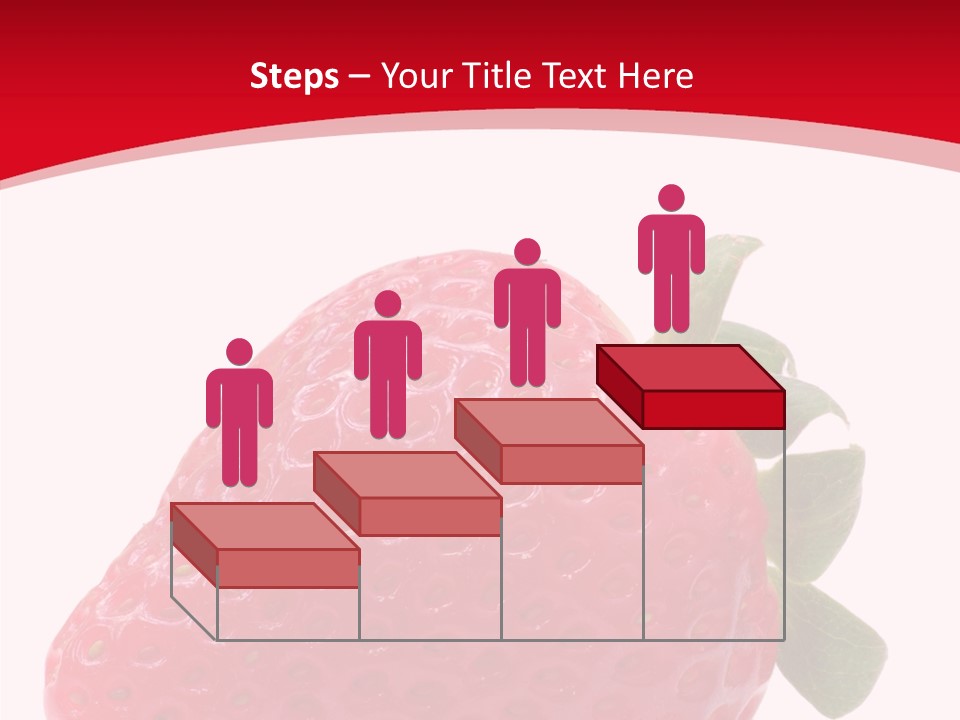 Steps – Your Title Text Here